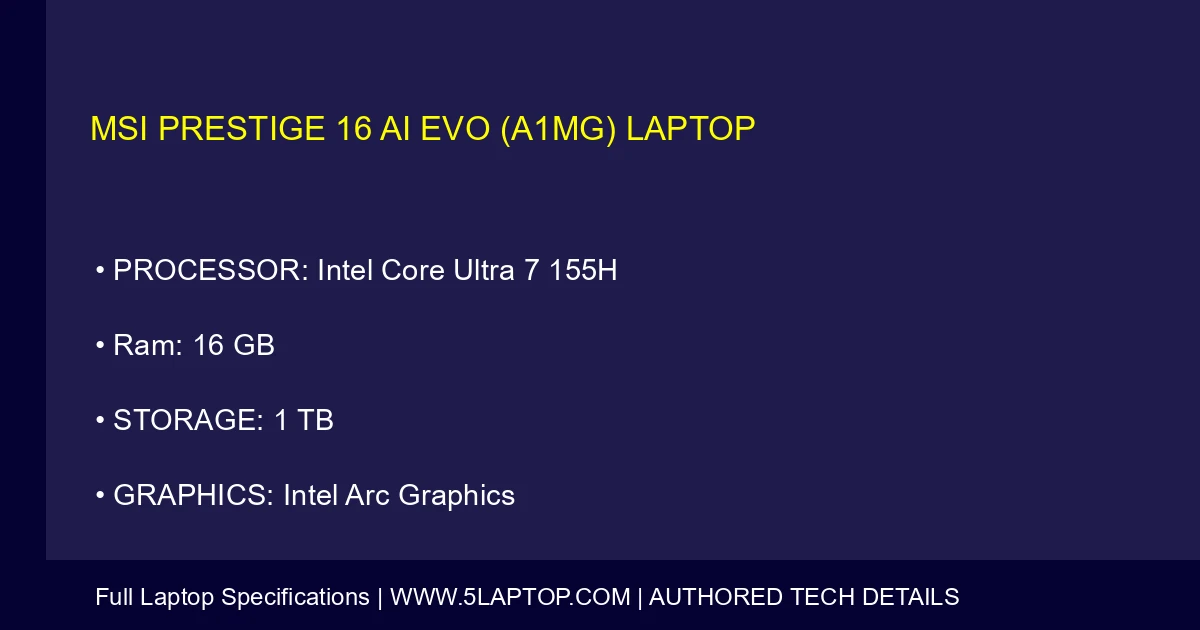 MSI PRESTIGE 16 AI EVO (A1MG) LAPTOP

• PROCESSOR: Intel Core Ultra 7 155H

• Ram: 16 GB

• STORAGE: 1 TB

• GRAPHICS: Intel Arc Graphics

Full Laptop Specifications | WWW.5LAPTOP.COM | AUTHORED TECH DETAILS